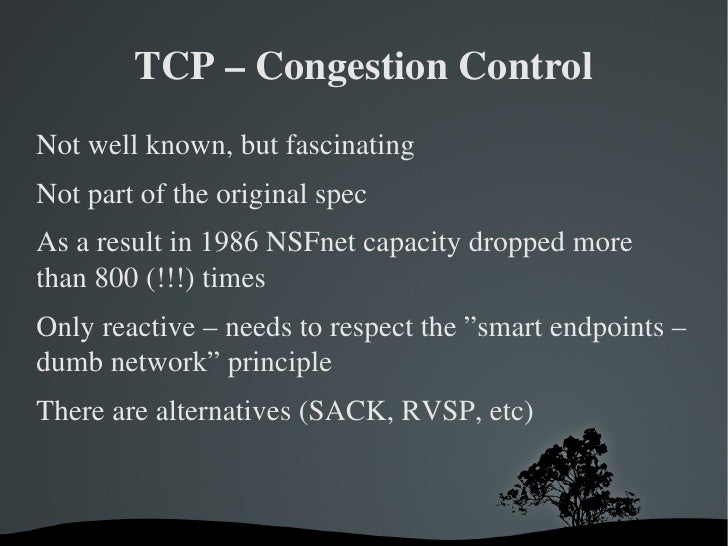 TCP – Congestion Control

Not well known, but fascinating

Not part of the original spec

As a result in 1986 NSFnet capacity dropped more than 800 (!!!) times

Only reactive – needs to respect the ”smart endpoints – dumb network” principle

There are alternatives (SACK, RVSP, etc)